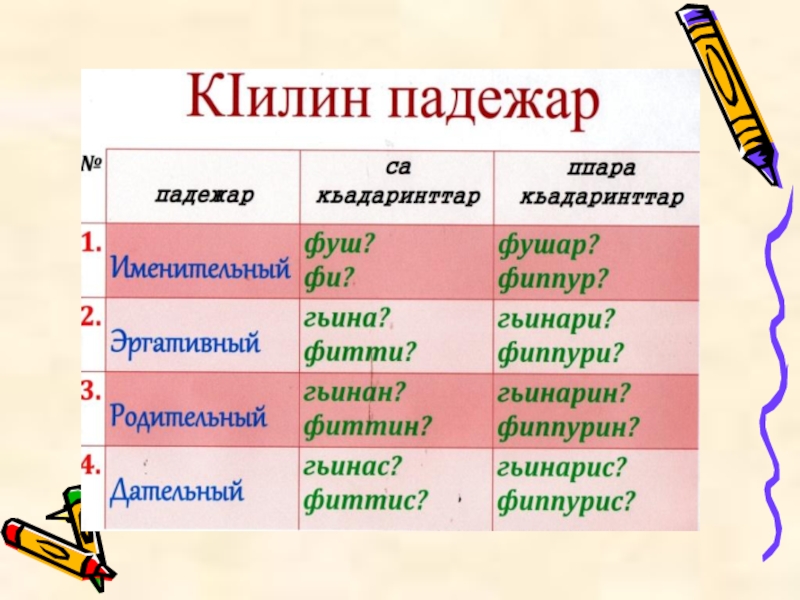 КIилин падежар

| № | падежар | са кьадаринттар | ппара кьадаринттар |
|---|---|---|---|
| 1. | Именительный | фуш? фи? | фушар? фиппур? |
| 2. | Эргативный | гьина? фитти? | гьинари? фиппури? |
| 3. | Родительный | гьинан? фиттин? | гьинарин? фиппурин? |
| 4. | Дательный | гьинас? фиттис? | гьинарис? фиппурис? |